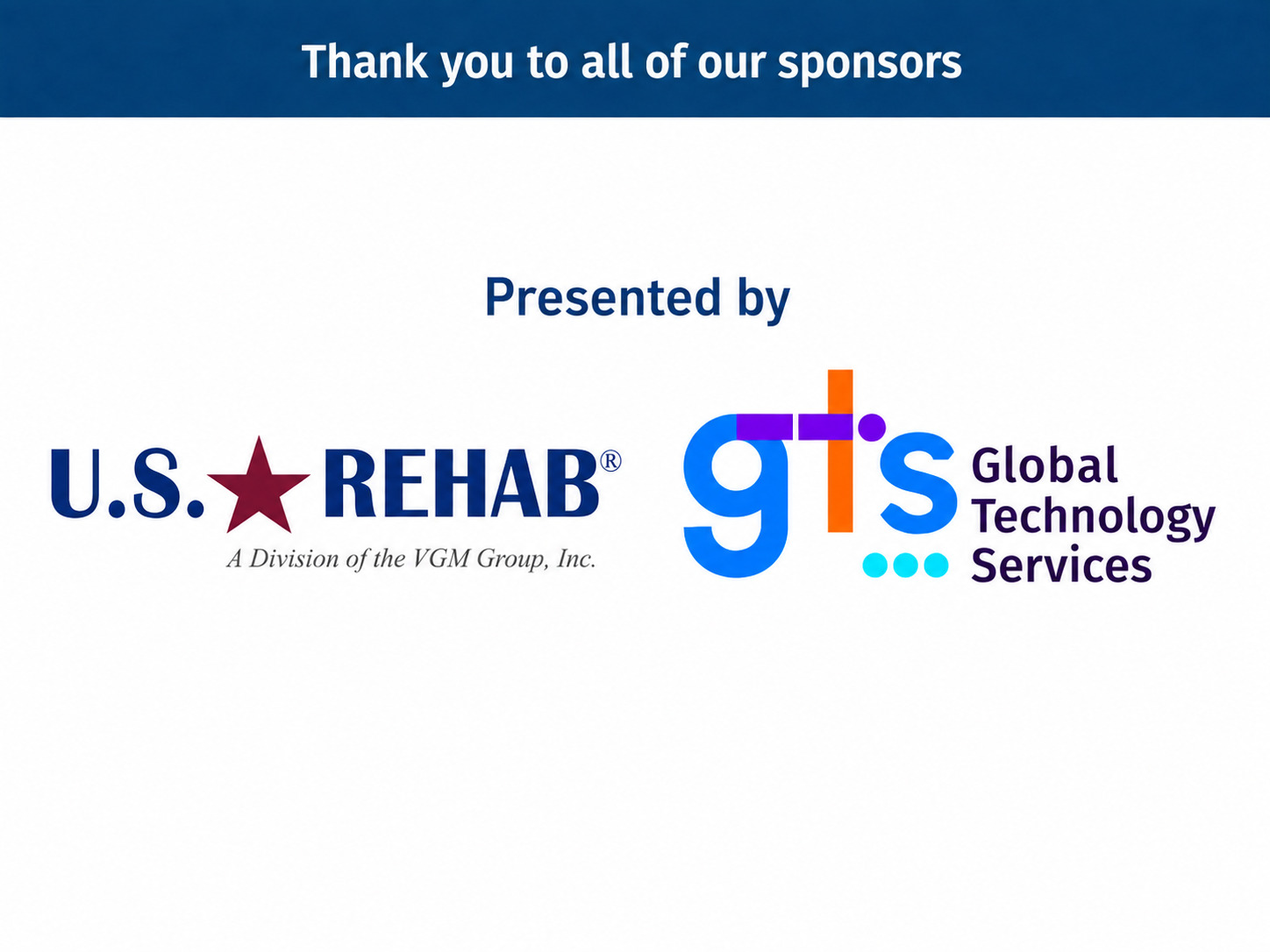 Thank you to all of our sponsors

Presented by

U.S. REHAB®
A Division of the VGM Group, Inc.

gts Global Technology Services